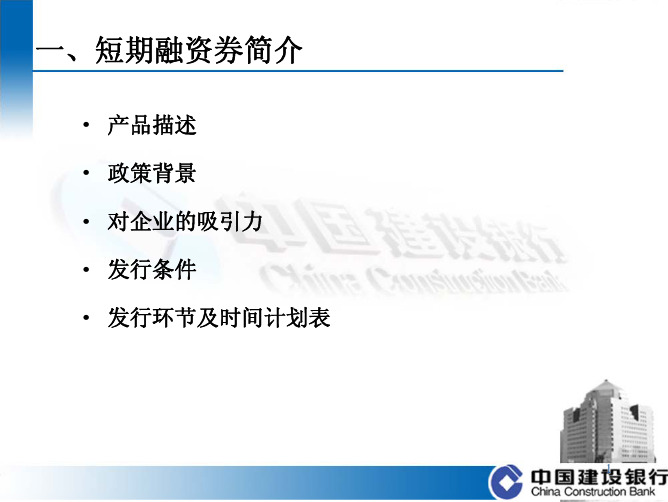 一、短期融资券简介

• 产品描述
• 政策背景
• 对企业的吸引力
• 发行条件
• 发行环节及时间计划表

中国建设银行
China Construction Bank

中国建设银行
China Construction Bank